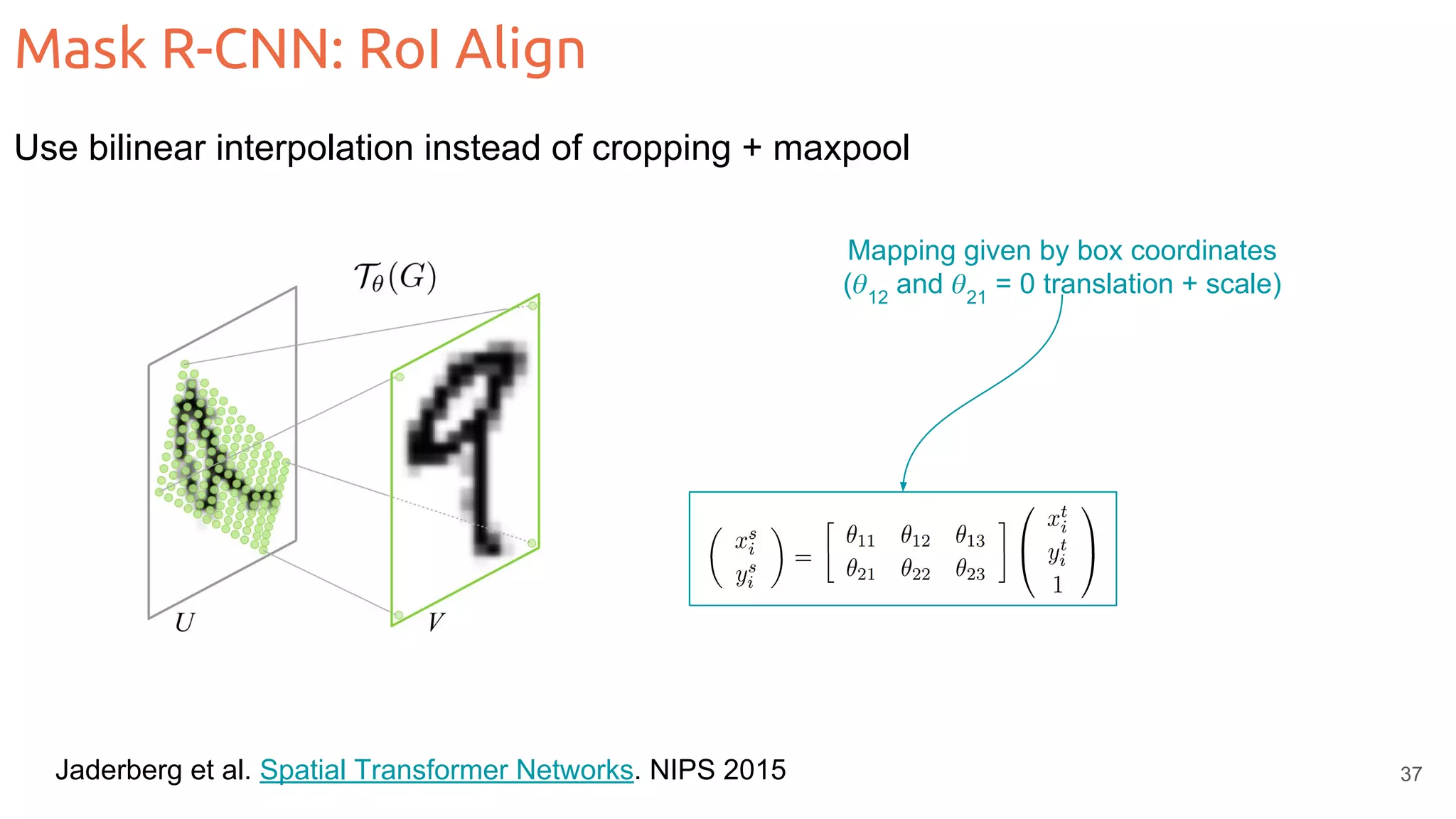 Mask R-CNN: RoI Align

Use bilinear interpolation instead of cropping + maxpool

$\mathcal{T}_\theta(G)$

$U$

$V$

Mapping given by box coordinates ($\theta_{12}$ and $\theta_{21}$ = 0 translation + scale)

$\begin{pmatrix} x_i^s \\ y_i^s \end{pmatrix} = \begin{bmatrix} \theta_{11} & \theta_{12} & \theta_{13} \\ \theta_{21} & \theta_{22} & \theta_{23} \end{bmatrix} \begin{pmatrix} x_i^t \\ y_i^t \\ 1 \end{pmatrix}$

Jaderberg et al. Spatial Transformer Networks. NIPS 2015

37